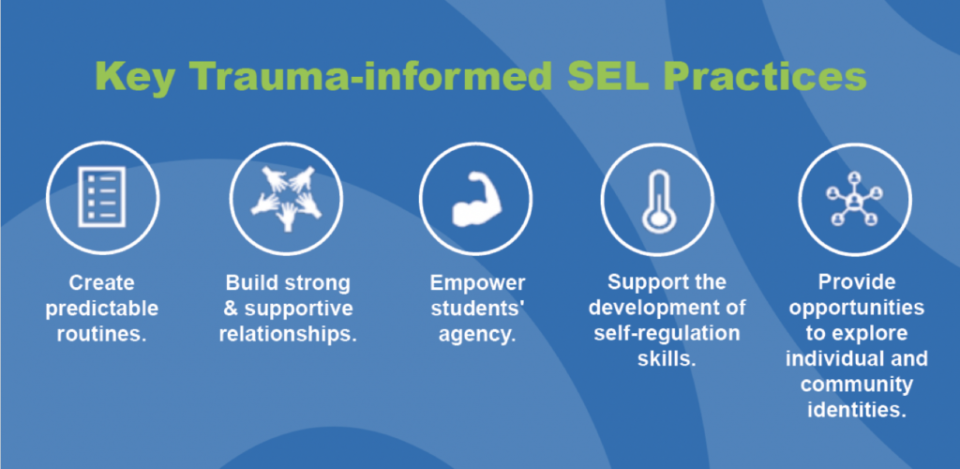 Key Trauma-informed SEL Practices

Create predictable routines.

Build strong & supportive relationships.

Empower students' agency.

Support the development of self-regulation skills.

Provide opportunities to explore individual and community identities.